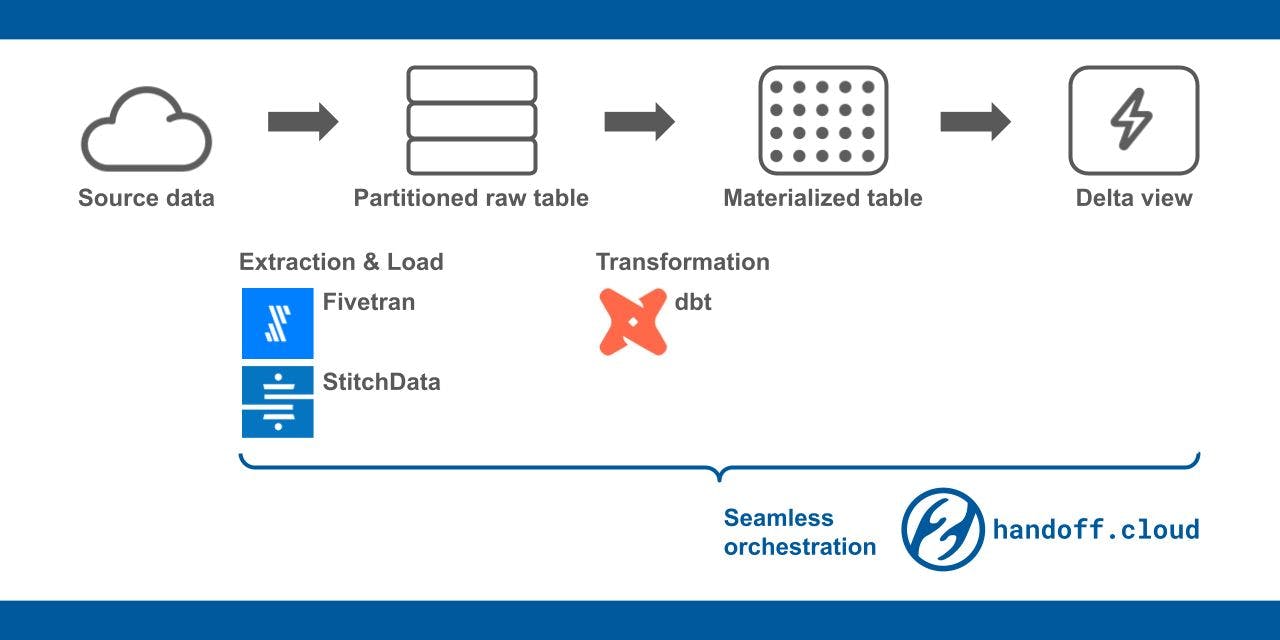 Source data

Partitioned raw table

Materialized table

Delta view

Extraction & Load

Fivetran

StitchData

Transformation

dbt

Seamless orchestration

handoff.cloud